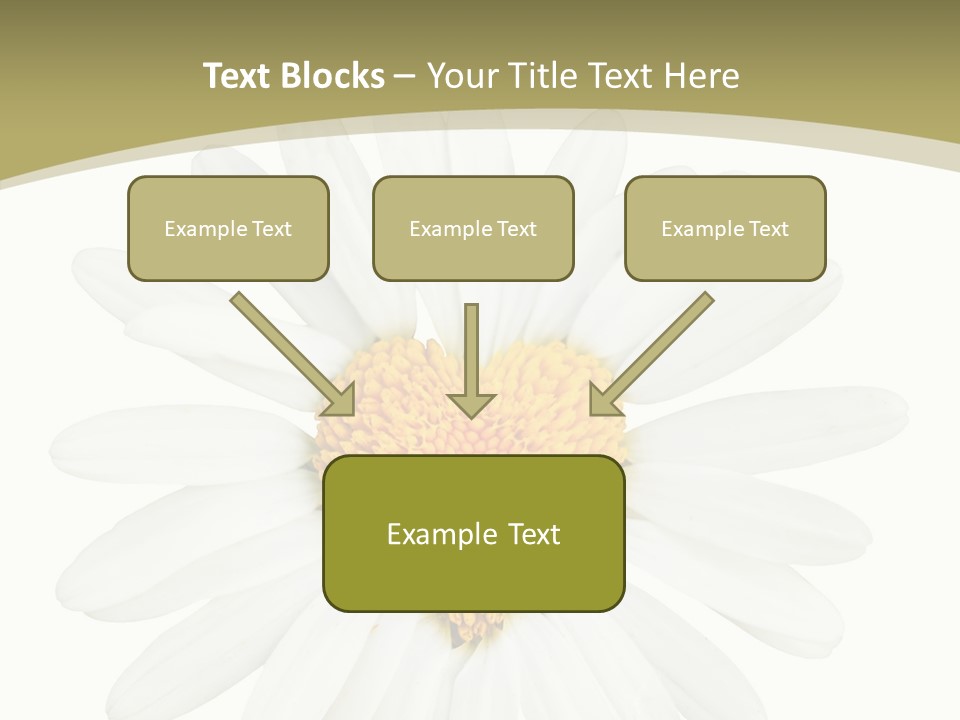 Text Blocks – Your Title Text Here

Example Text

Example Text

Example Text

Example Text